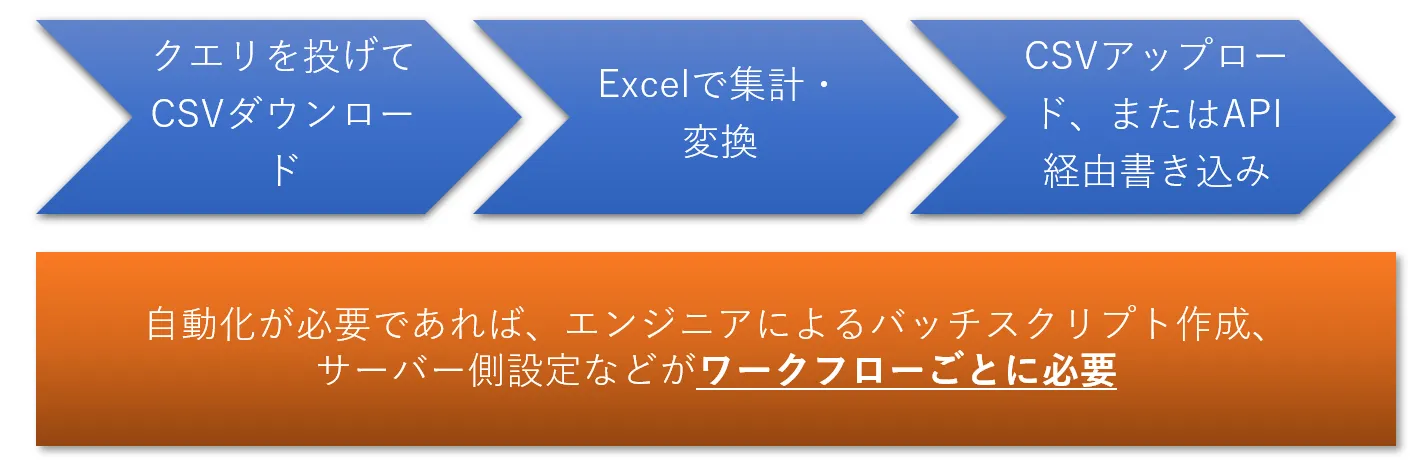 クエリを投げてCSVダウンロード

Excelで集計・変換

CSVアップロード、またはAPI経由書き込み

自動化が必要であれば、エンジニアによるバッチスクリプト作成、サーバー側設定などがワークフローごとに必要